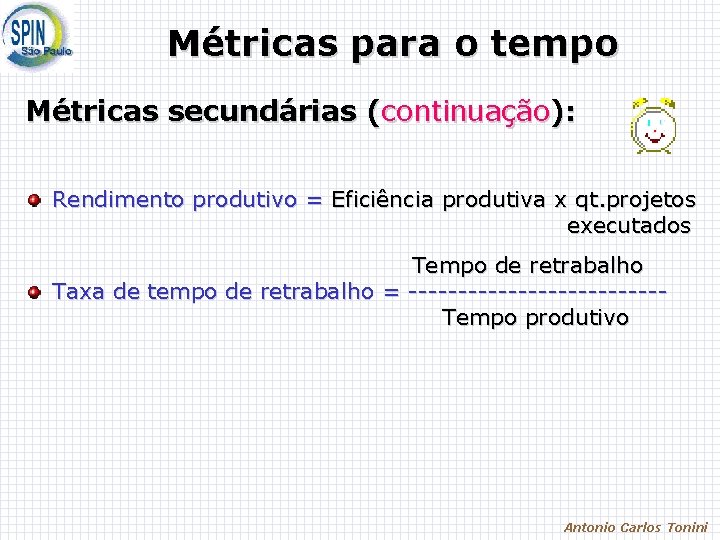 SPIN
São Paulo

Métricas para o tempo

Métricas secundárias (continuação):

Rendimento produtivo = Eficiência produtiva x qt.projetos executados

Taxa de tempo de retrabalho = $\frac{\text{Tempo de retrabalho}}{\text{Tempo produtivo}}$

Antonio Carlos Tonini